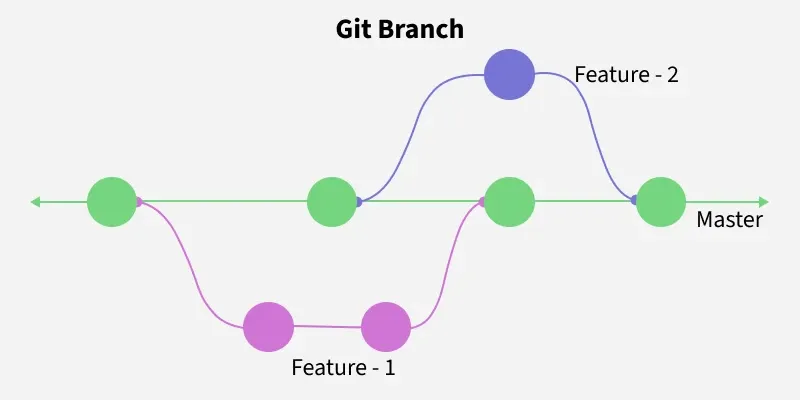 Git Branch

Feature - 2

Master

Feature - 1